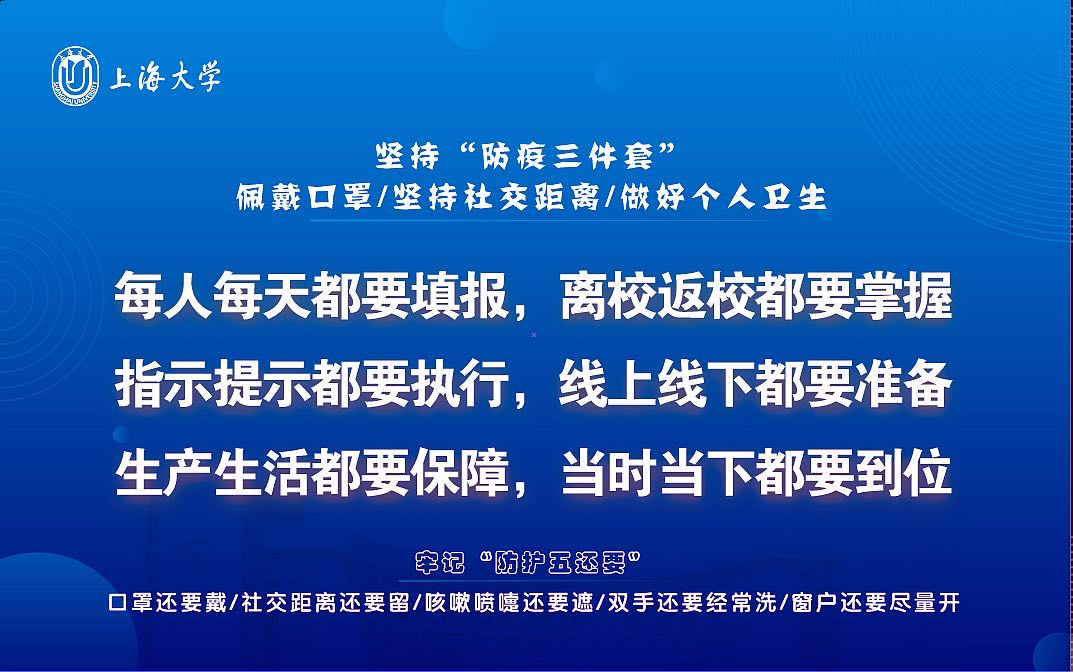 上海大学

坚持“防疫三件套”
佩戴口罩/坚持社交距离/做好个人卫生

每人每天都要填报，离校返校都要掌握
指示提示都要执行，线上线下都要准备
生产生活都要保障，当时当下都要到位

牢记“防护五还要”
口罩还要戴/社交距离还要留/咳嗽喷嚏还要遮/双手还要经常洗/窗户还要尽量开